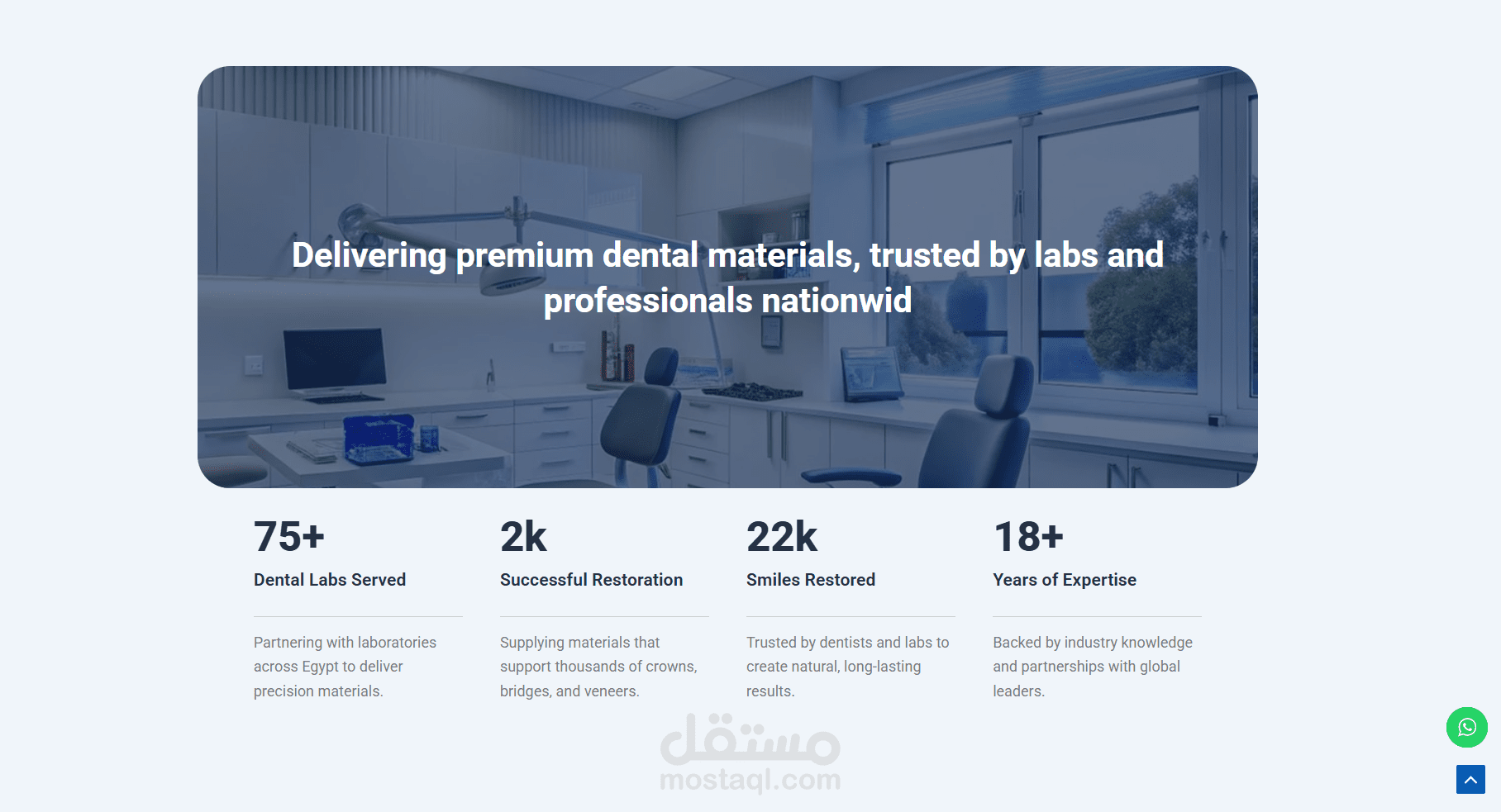 Delivering premium dental materials, trusted by labs and professionals nationwid

75+
Dental Labs Served

Partnering with laboratories across Egypt to deliver precision materials.

2k
Successful Restoration

Supplying materials that support thousands of crowns, bridges, and veneers.

22k
Smiles Restored

Trusted by dentists and labs to create natural, long-lasting results.

18+
Years of Expertise

Backed by industry knowledge and partnerships with global leaders.

مستقل
mostaql.com